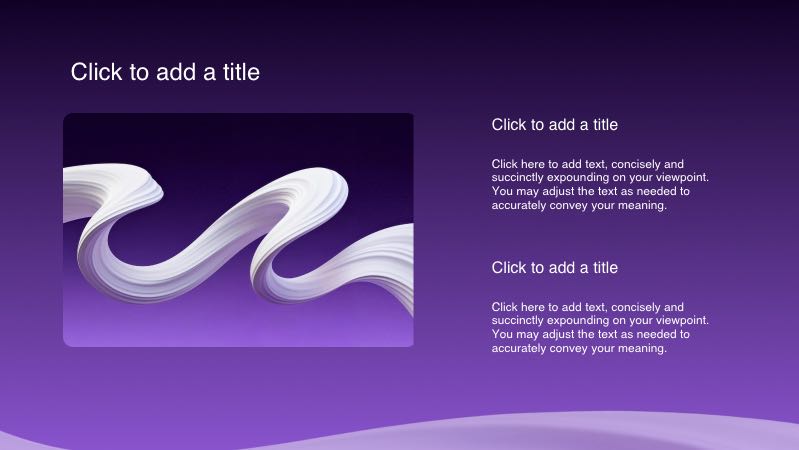 Click to add a title

Click to add a title

Click here to add text, concisely and succinctly expounding on your viewpoint. You may adjust the text as needed to accurately convey your meaning.

Click to add a title

Click here to add text, concisely and succinctly expounding on your viewpoint. You may adjust the text as needed to accurately convey your meaning.